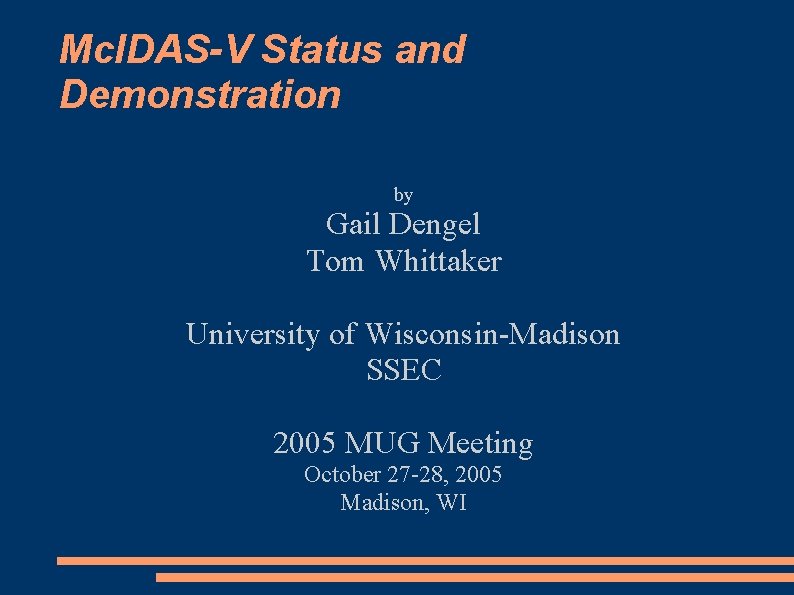 McIDAS-V Status and Demonstration

by
Gail Dengel
Tom Whittaker

University of Wisconsin-Madison
SSEC

2005 MUG Meeting
October 27-28, 2005
Madison, WI